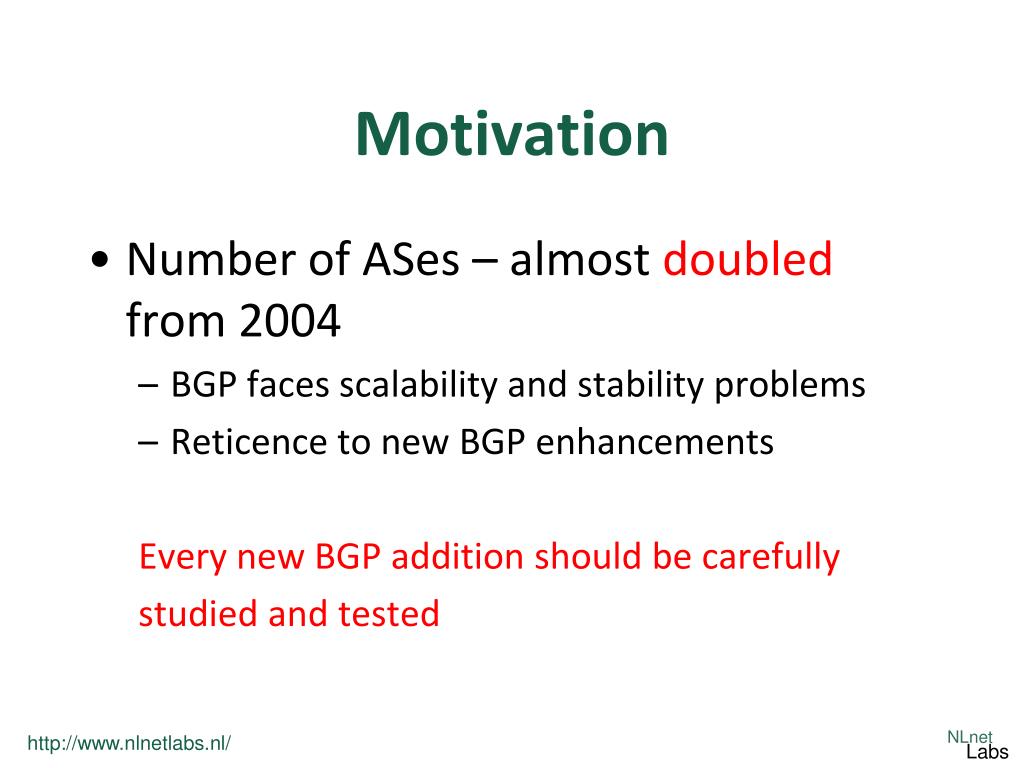 Motivation

• Number of ASes – almost doubled from 2004
 – BGP faces scalability and stability problems
 – Reticence to new BGP enhancements

Every new BGP addition should be carefully studied and tested

http://www.nlnetlabs.nl/

NLnet Labs